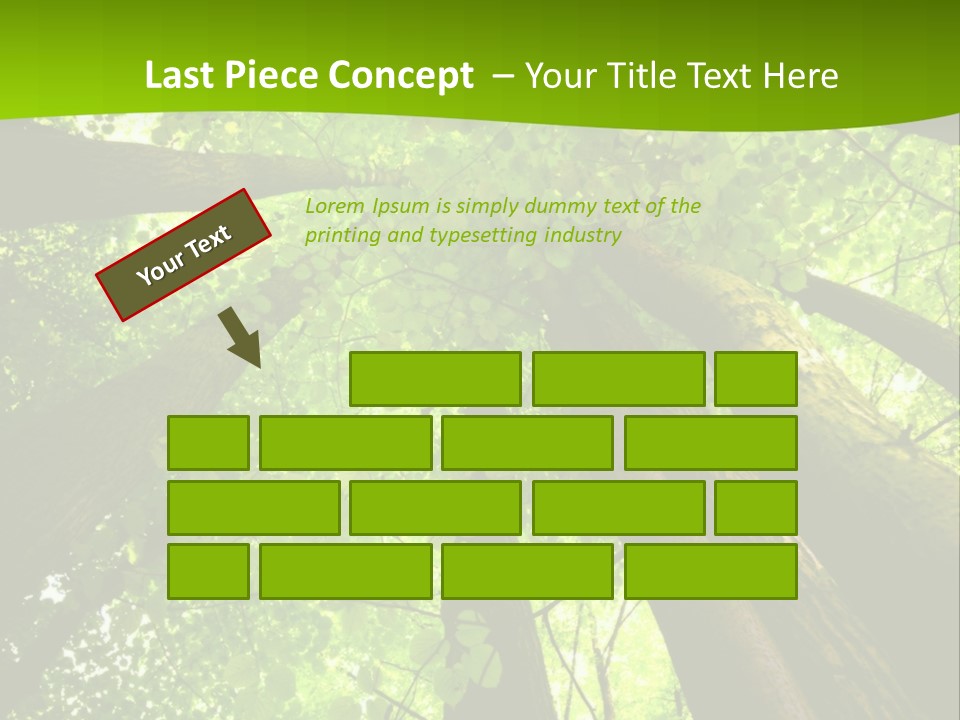 Last Piece Concept – Your Title Text Here

Your Text

Lorem Ipsum is simply dummy text of the printing and typesetting industry